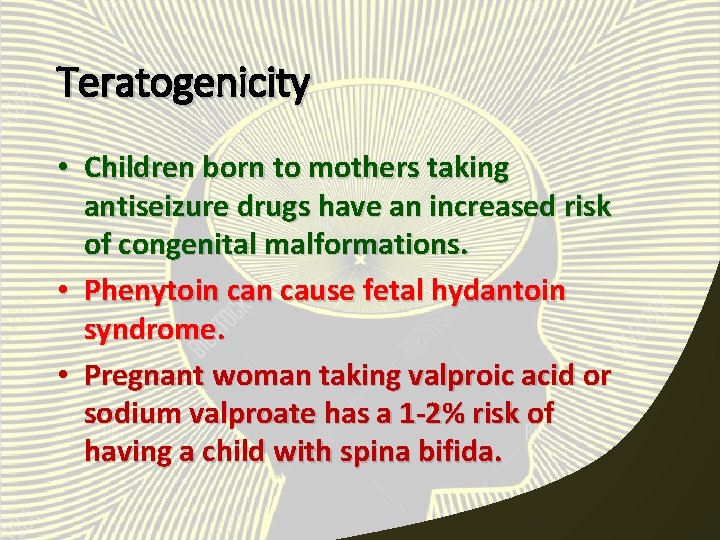 Teratogenicity

• Children born to mothers taking antiseizure drugs have an increased risk of congenital malformations.

• Phenytoin can cause fetal hydantoin syndrome.

• Pregnant woman taking valproic acid or sodium valproate has a 1-2% risk of having a child with spina bifida.